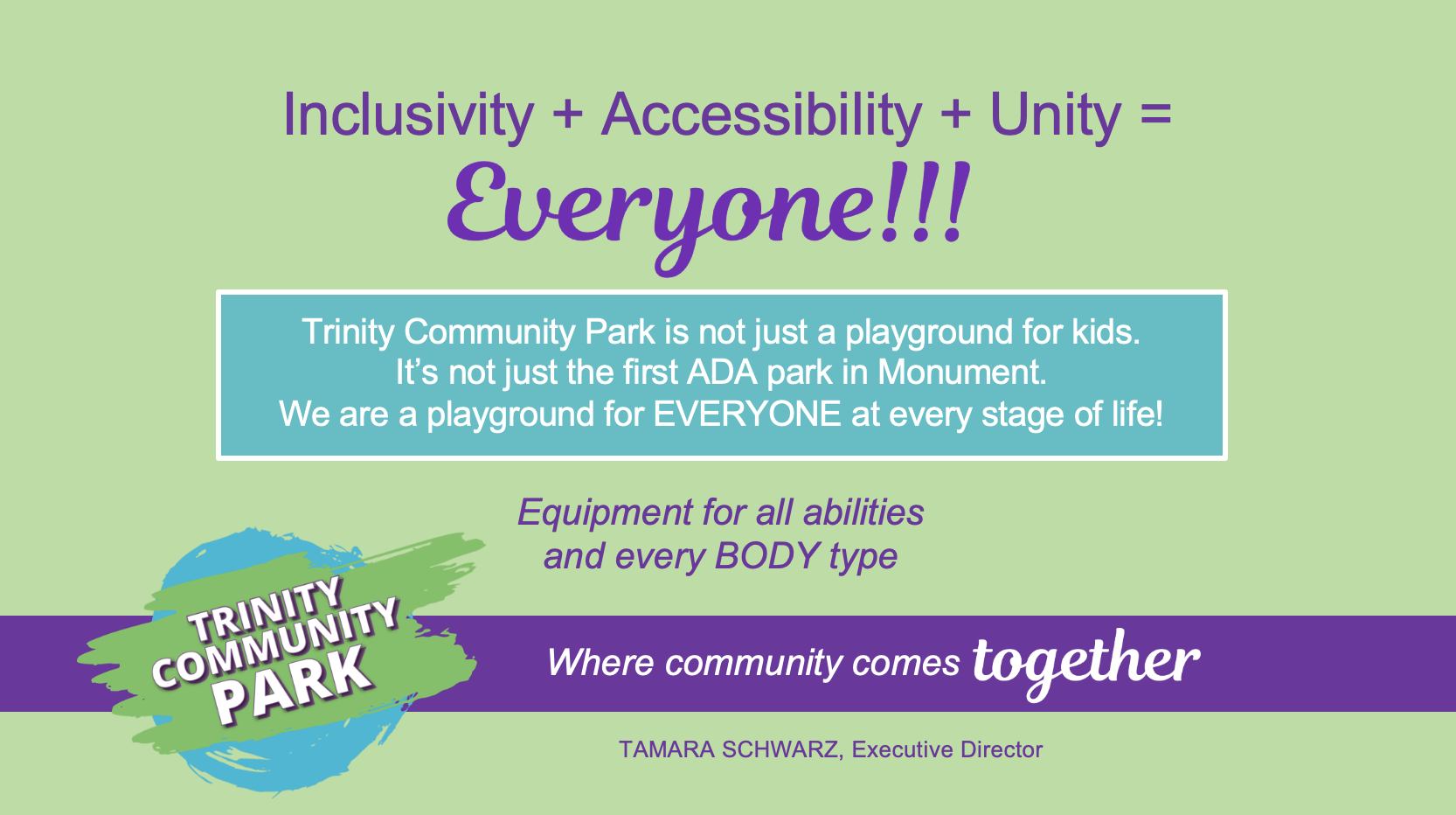 Inclusivity + Accessibility + Unity =
Everyone!!!

Trinity Community Park is not just a playground for kids.
It's not just the first ADA park in Monument.
We are a playground for EVERYONE at every stage of life!

Equipment for all abilities
and every BODY type

TRINITY COMMUNITY PARK

Where community comes together

TAMARA SCHWARZ, Executive Director